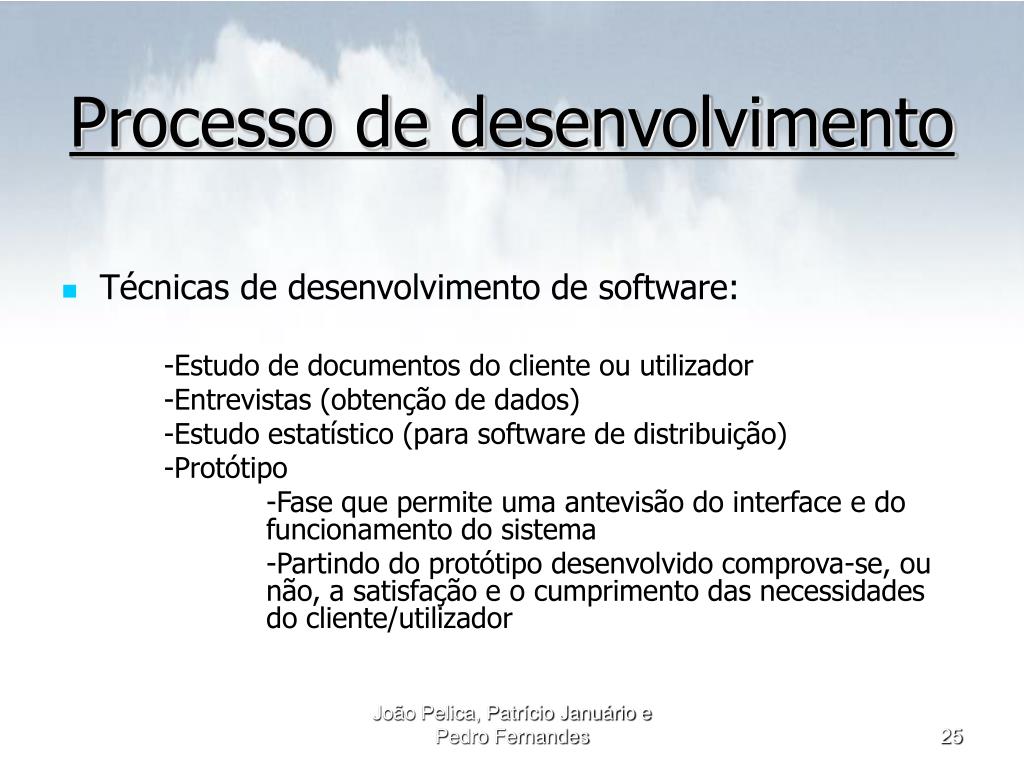 Processo de desenvolvimento

Técnicas de desenvolvimento de software:

-Estudo de documentos do cliente ou utilizador
-Entrevistas (obtenção de dados)
-Estudo estatístico (para software de distribuição)
-Protótipo
-Fase que permite uma antevisão do interface e do funcionamento do sistema
-Partindo do protótipo desenvolvido comprova-se, ou não, a satisfação e o cumprimento das necessidades do cliente/utilizador

João Pelica, Patrício Januário e Pedro Fernandes

25